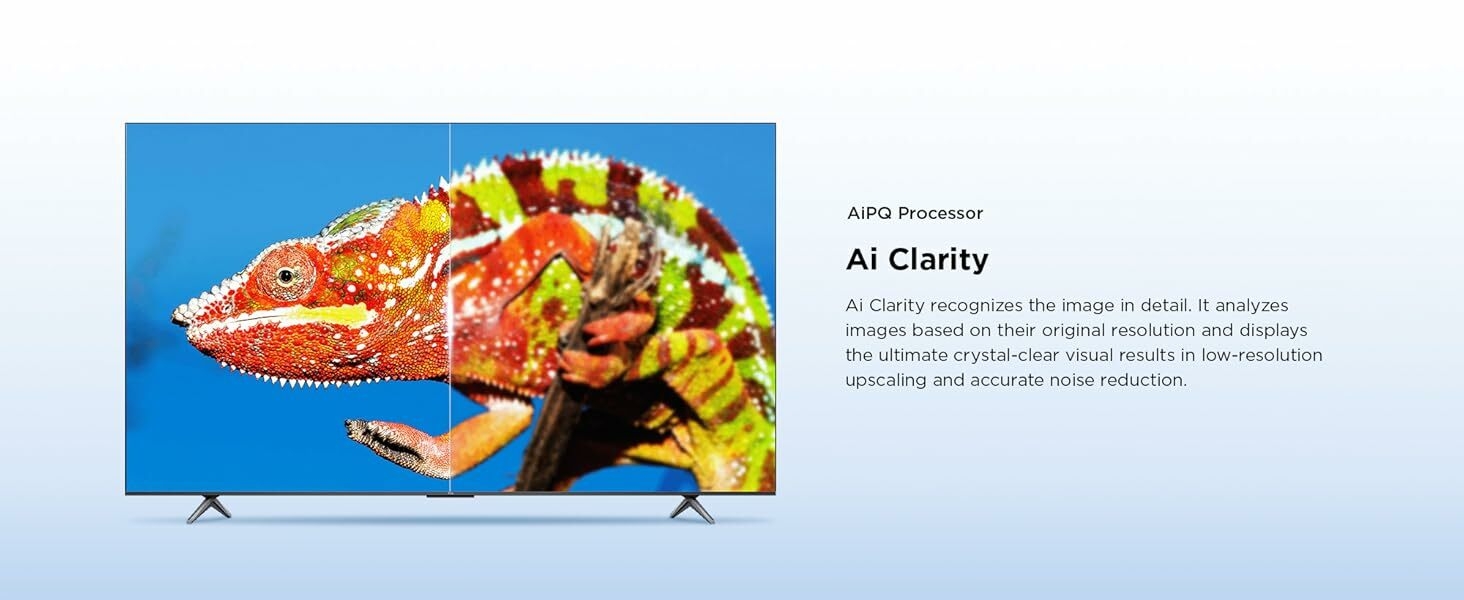 AiPQ Processor

Ai Clarity

Ai Clarity recognizes the image in detail. It analyzes images based on their original resolution and displays the ultimate crystal-clear visual results in low-resolution upscaling and accurate noise reduction.